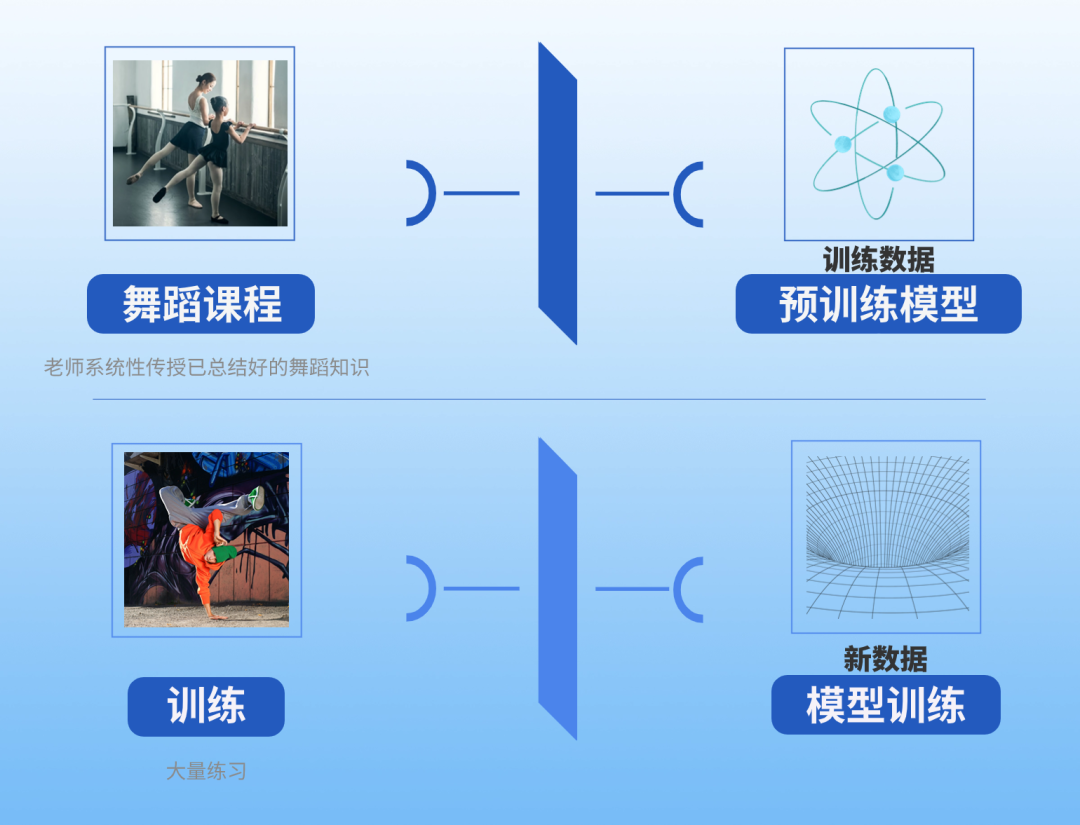 舞蹈课程

老师系统性传授已总结好的舞蹈知识

训练数据

预训练模型

训练

大量练习

新数据

模型训练